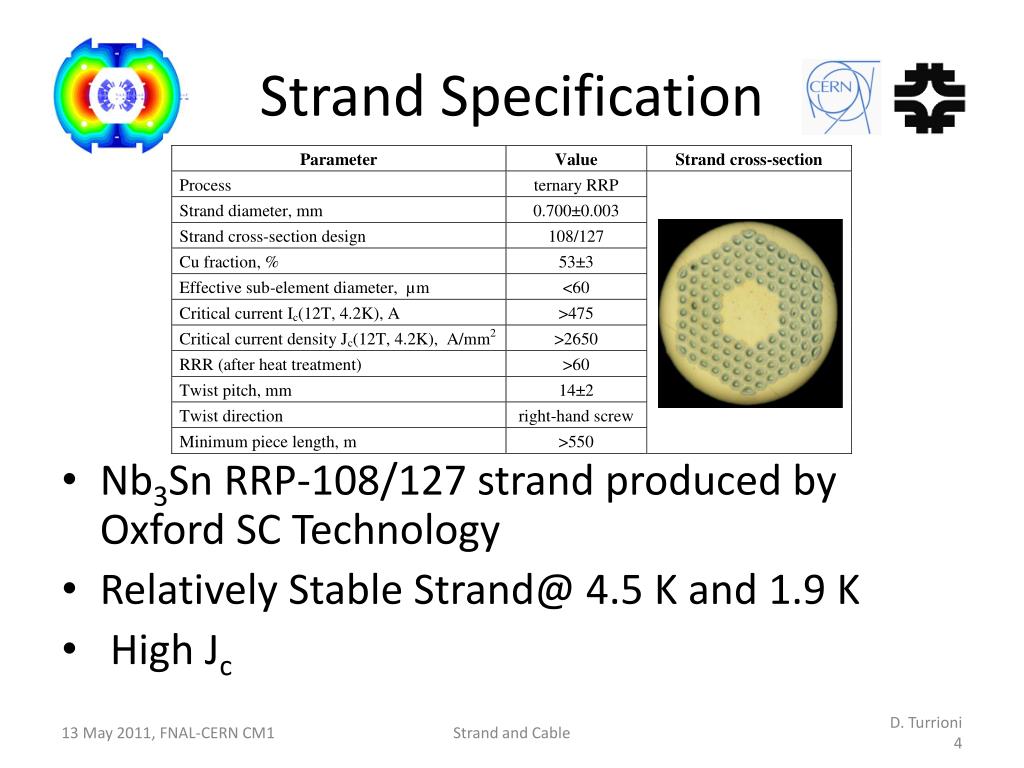 Strand Specification

CERN

| Parameter | Value | Strand cross-section |
|---|---|---|
| Process | ternary RRP | |
| Strand diameter, mm | 0.700±0.003 | |
| Strand cross-section design | 108/127 | |
| Cu fraction, % | 53±3 | |
| Effective sub-element diameter, μm | <60 | |
| Critical current $I_c$(12T, 4.2K), A | >475 | |
| Critical current density $J_c$(12T, 4.2K), A/mm$^2$ | >2650 | |
| RRR (after heat treatment) | >60 | |
| Twist pitch, mm | 14±2 | |
| Twist direction | right-hand screw | |
| Minimum piece length, m | >550 | |

• $Nb_3Sn$ RRP-108/127 strand produced by Oxford SC Technology
• Relatively Stable Strand@ 4.5 K and 1.9 K
• High $J_c$

13 May 2011, FNAL-CERN CM1
Strand and Cable
D. Turrioni
4